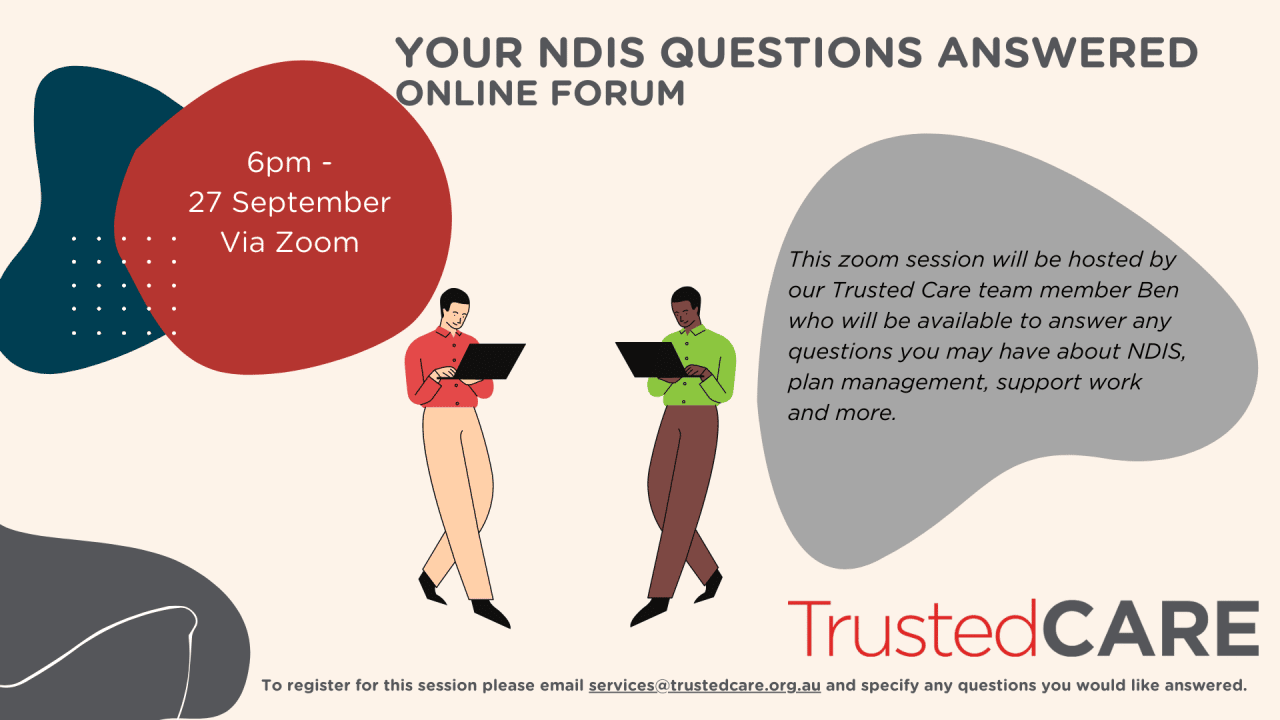 YOUR NDIS QUESTIONS ANSWERED
ONLINE FORUM

6pm -
27 September
Via Zoom

This zoom session will be hosted by our Trusted Care team member Ben who will be available to answer any questions you may have about NDIS, plan management, support work and more.

TrustedCARE

To register for this session please email services@trustedcare.org.au and specify any questions you would like answered.